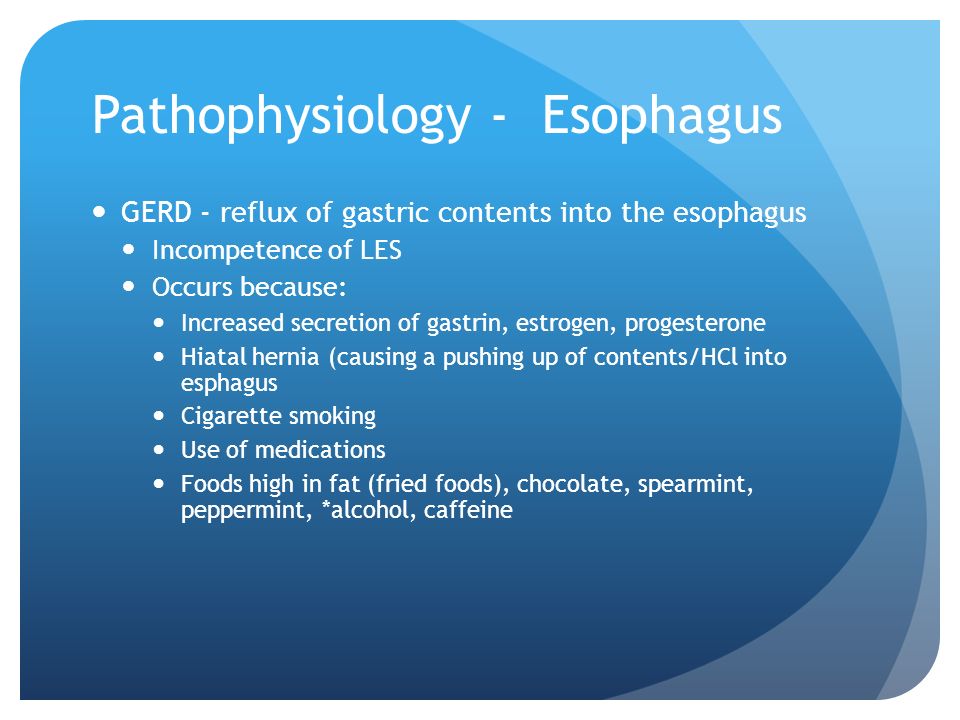 Pathophysiology - Esophagus

- GERD - reflux of gastric contents into the esophagus
  - Incompetence of LES
  - Occurs because:
    - Increased secretion of gastrin, estrogen, progesterone
    - Hiatal hernia (causing a pushing up of contents/HCl into esphagus
    - Cigarette smoking
    - Use of medications
    - Foods high in fat (fried foods), chocolate, spearmint, peppermint, *alcohol, caffeine